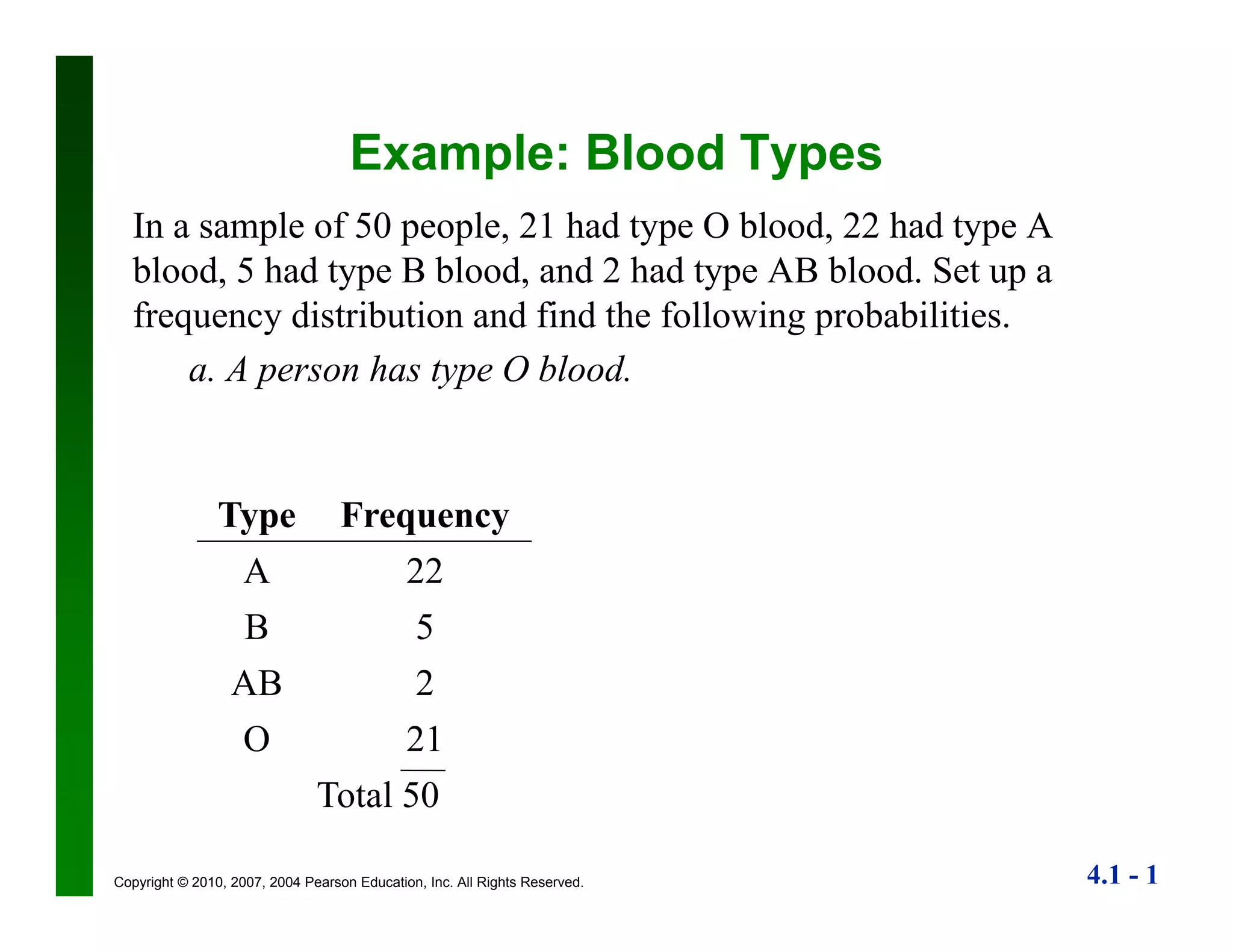 Example: Blood Types

In a sample of 50 people, 21 had type O blood, 22 had type A blood, 5 had type B blood, and 2 had type AB blood. Set up a frequency distribution and find the following probabilities.

a. A person has type O blood.

| Type | Frequency |
|---|---|
| A | 22 |
| B | 5 |
| AB | 2 |
| O | 21 |
| | Total 50 |

Copyright © 2010, 2007, 2004 Pearson Education, Inc. All Rights Reserved.

4.1 - 1